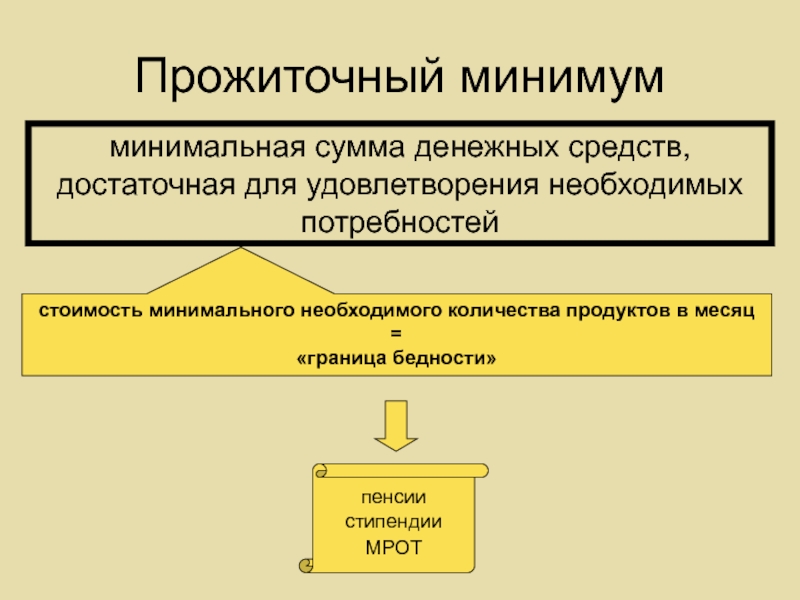 Прожиточный минимум

минимальная сумма денежных средств, достаточная для удовлетворения необходимых потребностей

стоимость минимального необходимого количества продуктов в месяц
=
«граница бедности»

пенсии
стипендии
МРОТ